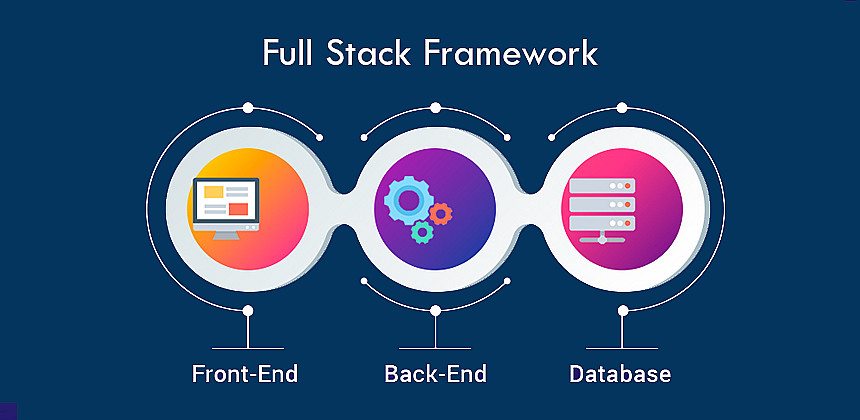 Full Stack Framework

Front-End

Back-End

Database